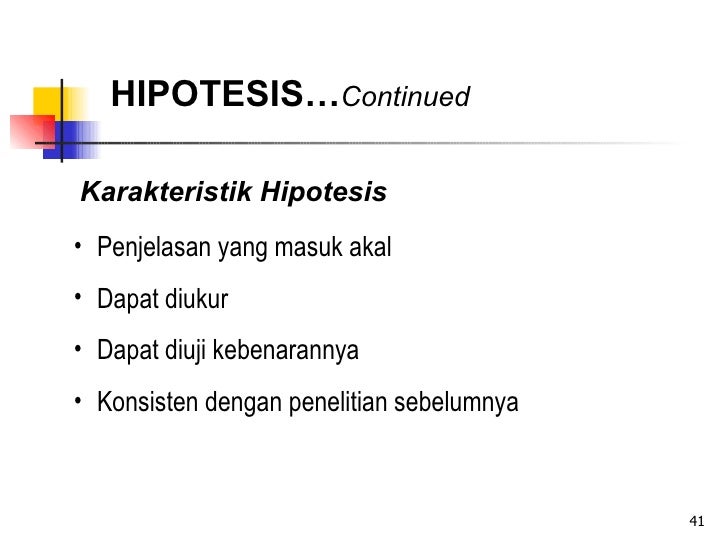 HIPOTESIS…Continued

Karakteristik Hipotesis

• Penjelasan yang masuk akal

• Dapat diukur

• Dapat diuji kebenarannya

• Konsisten dengan penelitian sebelumnya

41